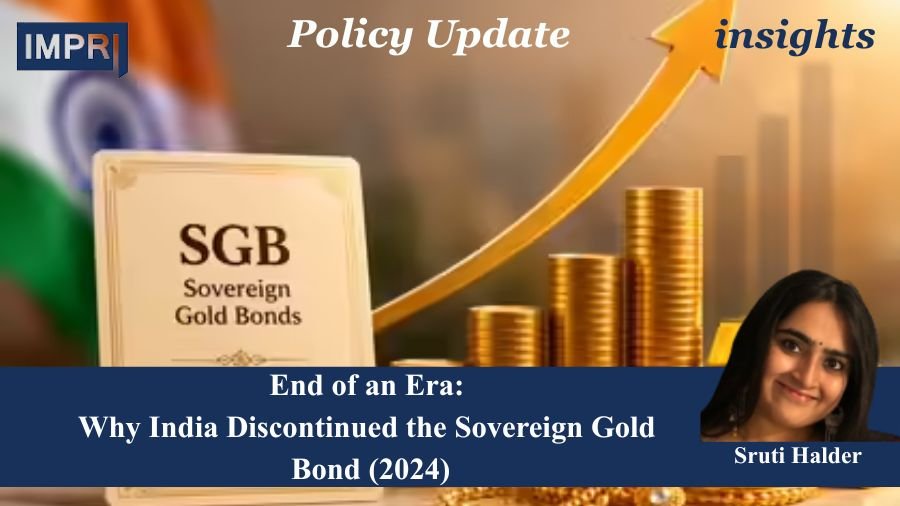 IMPRI

Policy Update

insights

SGB
Sovereign
Gold Bonds

End of an Era:
Why India Discontinued the Sovereign Gold Bond (2024)

Sruti Halder